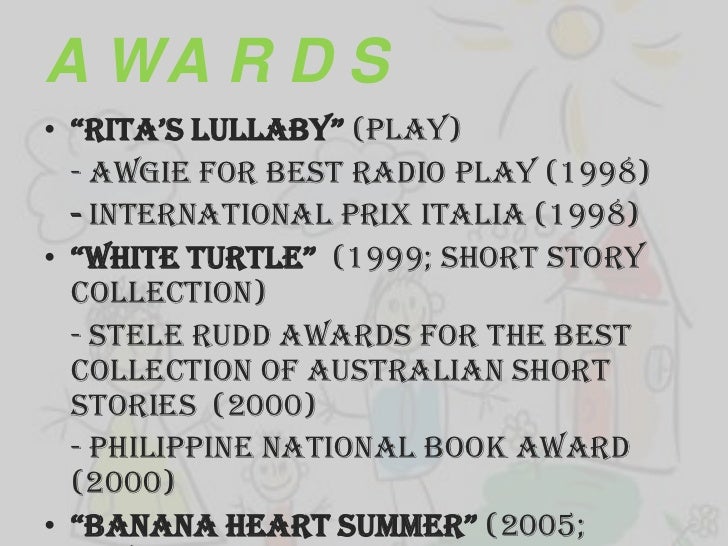 A W A R D S

• "RITA'S LULLABY" (PLAY)

- AWGIE FOR BEST RADIO PLAY (1998)

- INTERNATIONAL PRIX ITALIA (1998)

• "WHITE TURTLE" (1999; SHORT STORY COLLECTION)

- STELE RUDD AWARDS FOR THE BEST COLLECTION OF AUSTRALIAN SHORT STORIES (2000)

- PHILIPPINE NATIONAL BOOK AWARD (2000)

• "BANANA HEART SUMMER" (2005;